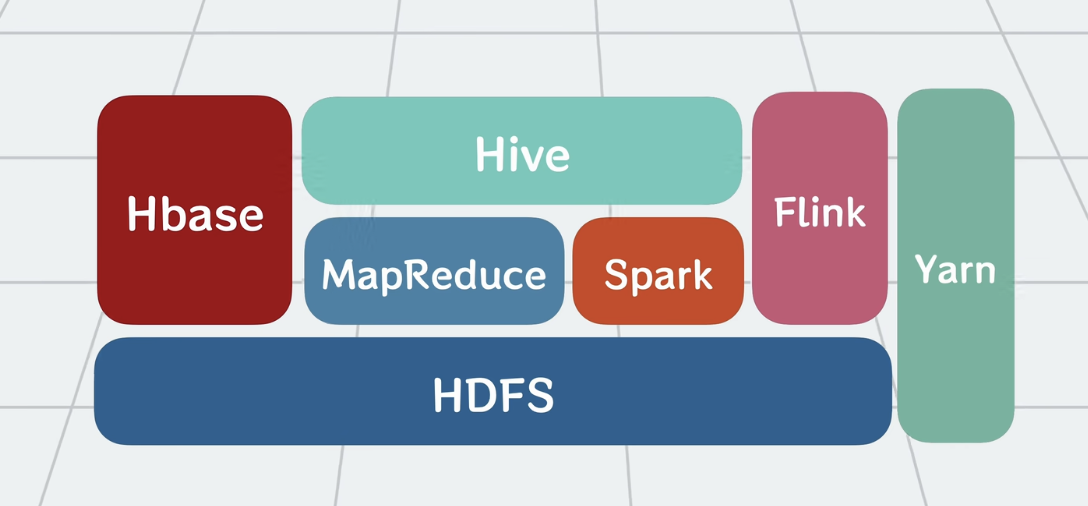 Hbase

Hive

MapReduce

Spark

Flink

Yarn

HDFS